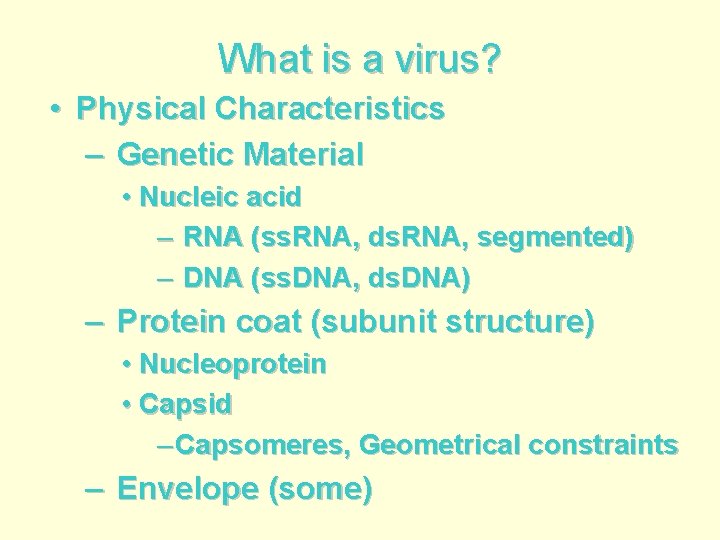 What is a virus?

• Physical Characteristics
– Genetic Material
• Nucleic acid
– RNA (ssRNA, dsRNA, segmented)
– DNA (ssDNA, dsDNA)
– Protein coat (subunit structure)
• Nucleoprotein
• Capsid
–Capsomeres, Geometrical constraints
– Envelope (some)